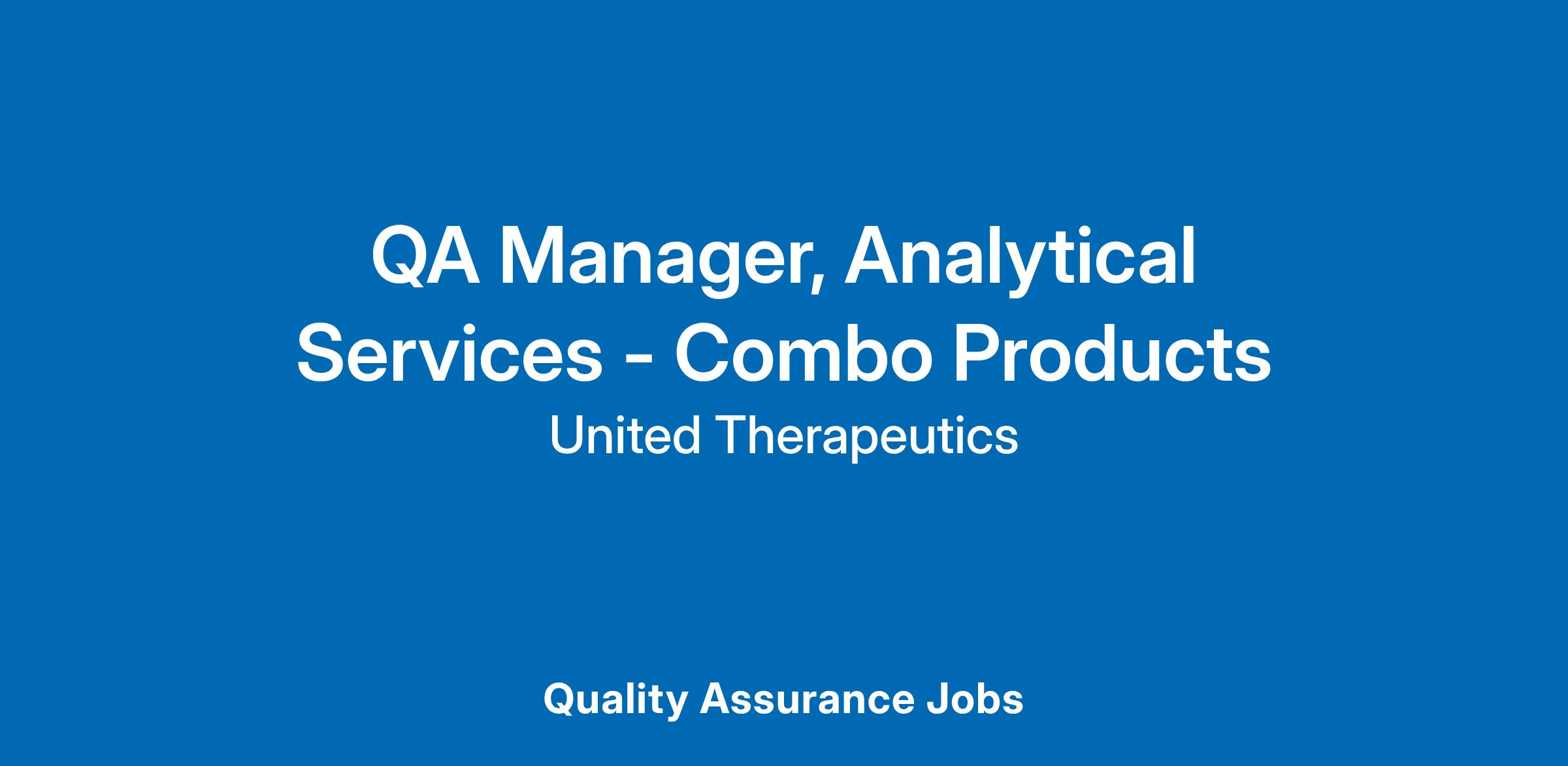 QA Manager, Analytical Services - Combo Products
United Therapeutics

Quality Assurance Jobs